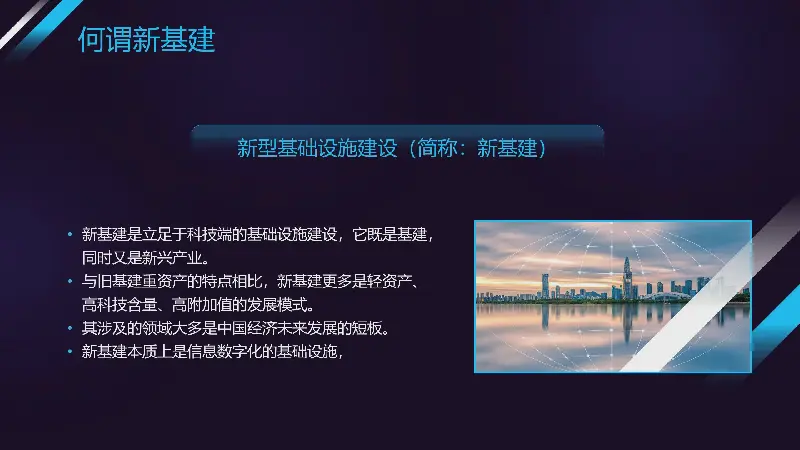 何谓新基建

新型基础设施建设（简称：新基建）

• 新基建是立足于科技端的基础设施建设，它既是基建，同时又是新兴产业。
• 与旧基建重资产的特点相比，新基建更多是轻资产、高科技含量、高附加值的发展模式。
• 其涉及的领域大多是中国经济未来发展的短板。
• 新基建本质上是信息数字化的基础设施，